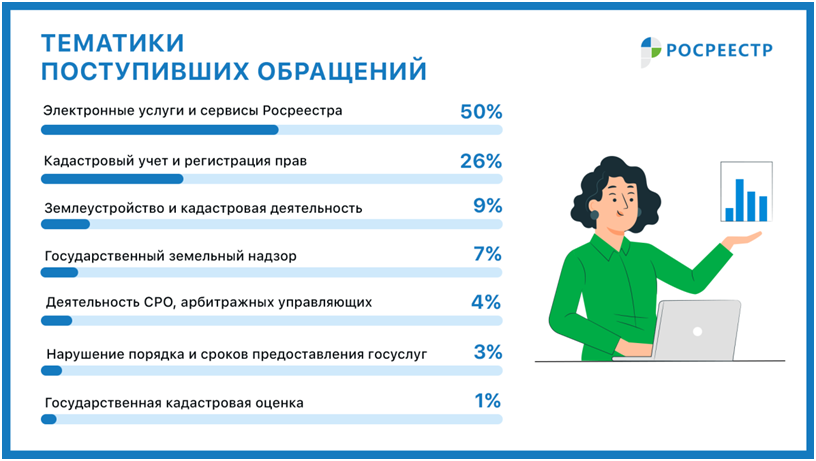 ТЕМАТИКИ ПОСТУПИВШИХ ОБРАЩЕНИЙ

РОСРЕЕСТР

Электронные услуги и сервисы Росреестра 50%

Кадастровый учет и регистрация прав 26%

Землеустройство и кадастровая деятельность 9%

Государственный земельный надзор 7%

Деятельность СРО, арбитражных управляющих 4%

Нарушение порядка и сроков предоставления госуслуг 3%

Государственная кадастровая оценка 1%